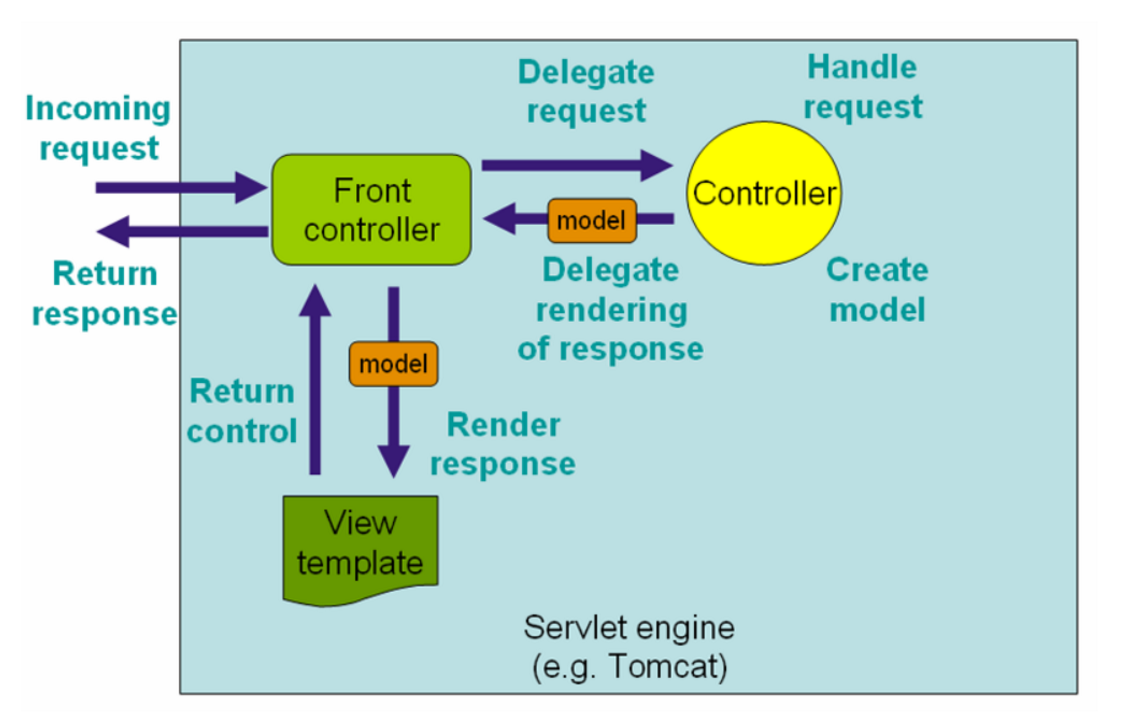 Incoming request

Return response

Front controller

Delegate request

Handle request

Controller

model

Delegate rendering of response

Create model

model

Return control

Render response

View template

Servlet engine (e.g. Tomcat)